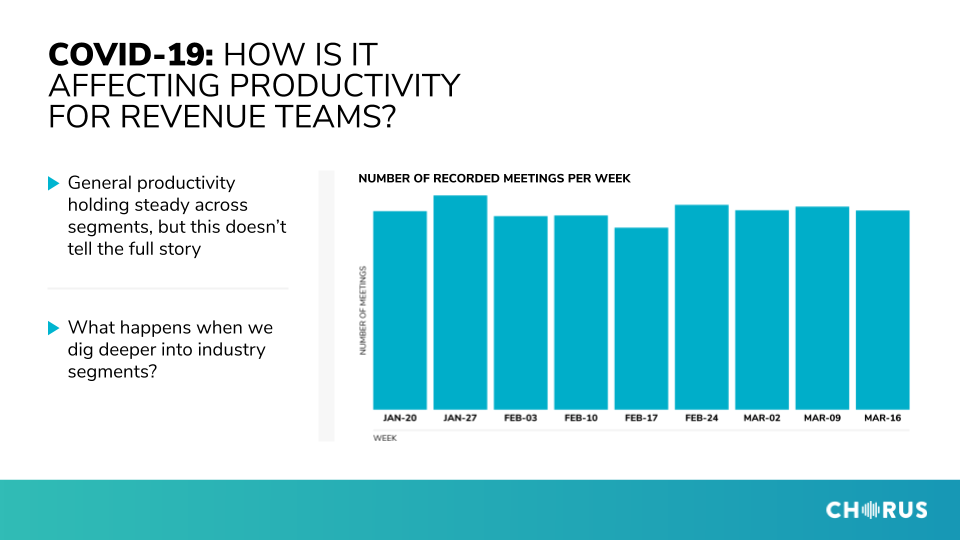 COVID-19: HOW IS IT AFFECTING PRODUCTIVITY FOR REVENUE TEAMS?

General productivity holding steady across segments, but this doesn't tell the full story

What happens when we dig deeper into industry segments?

NUMBER OF RECORDED MEETINGS PER WEEK

NUMBER OF MEETINGS

JAN-20 JAN-27 FEB-03 FEB-10 FEB-17 FEB-24 MAR-02 MAR-09 MAR-16

WEEK

CHORUS